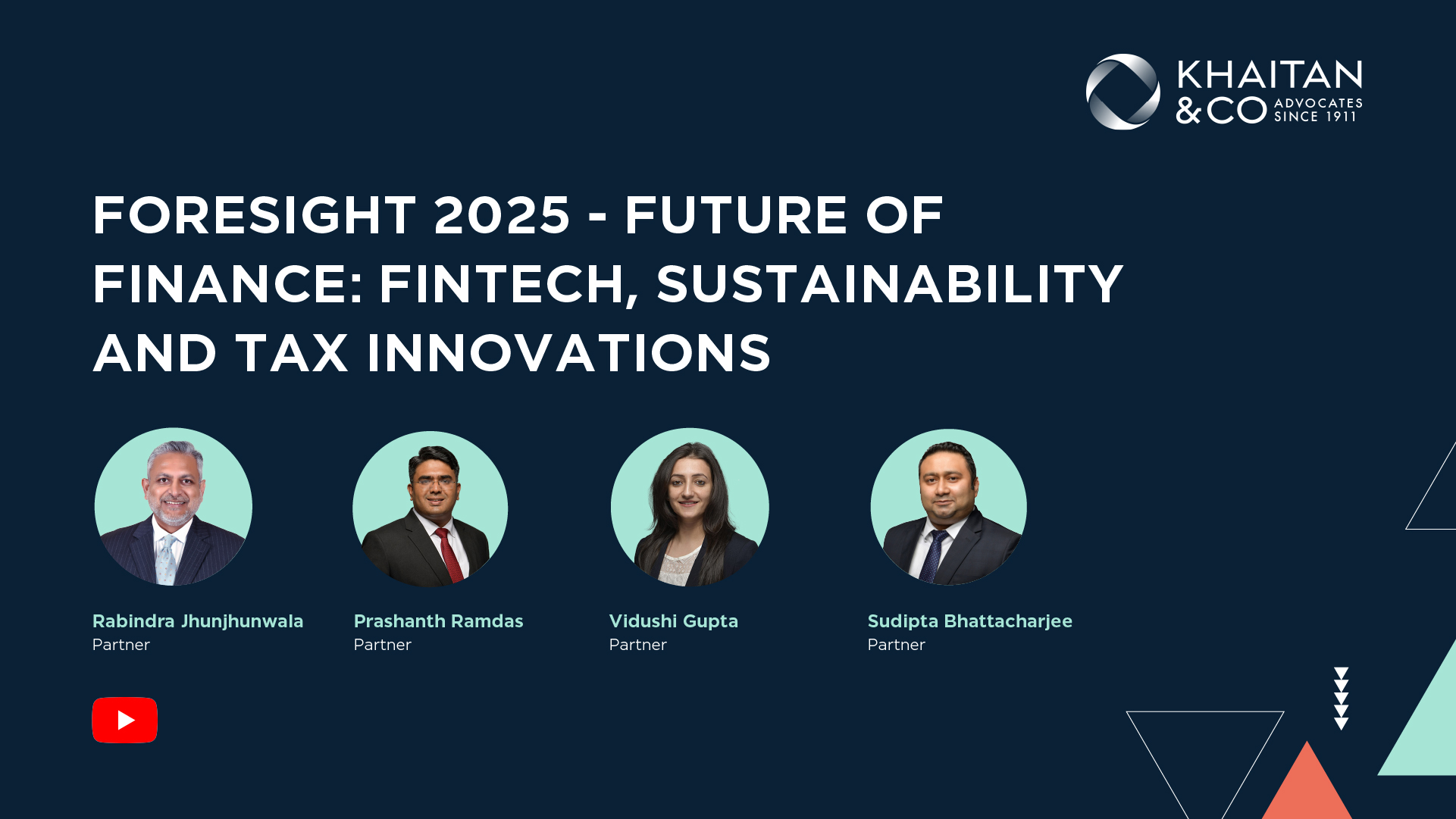 KHAITAN & CO ADVOCATES SINCE 1911

FORESIGHT 2025 - FUTURE OF FINANCE: FINTECH, SUSTAINABILITY AND TAX INNOVATIONS

Rabindra Jhunjhunwala
Partner

Prashanth Ramdas
Partner

Vidushi Gupta
Partner

Sudipta Bhattacharjee
Partner